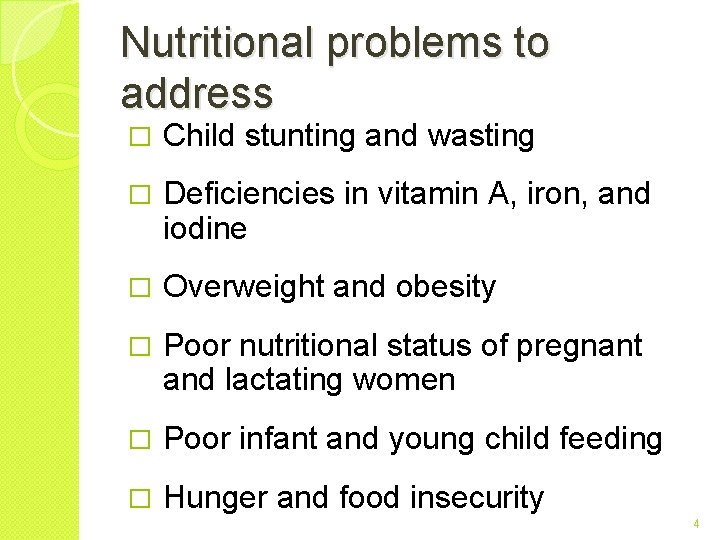 Nutritional problems to address

□ Child stunting and wasting

□ Deficiencies in vitamin A, iron, and iodine

□ Overweight and obesity

□ Poor nutritional status of pregnant and lactating women

□ Poor infant and young child feeding

□ Hunger and food insecurity

4